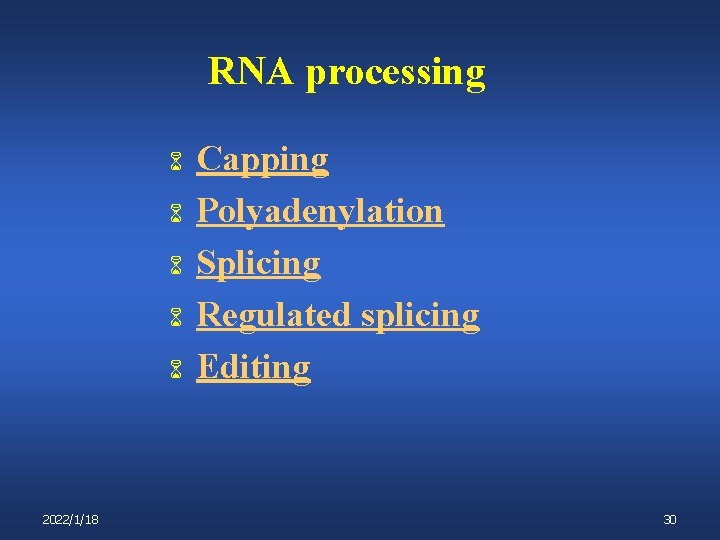 RNA processing

Capping
Polyadenylation
Splicing
Regulated splicing
Editing

2022/1/18

30